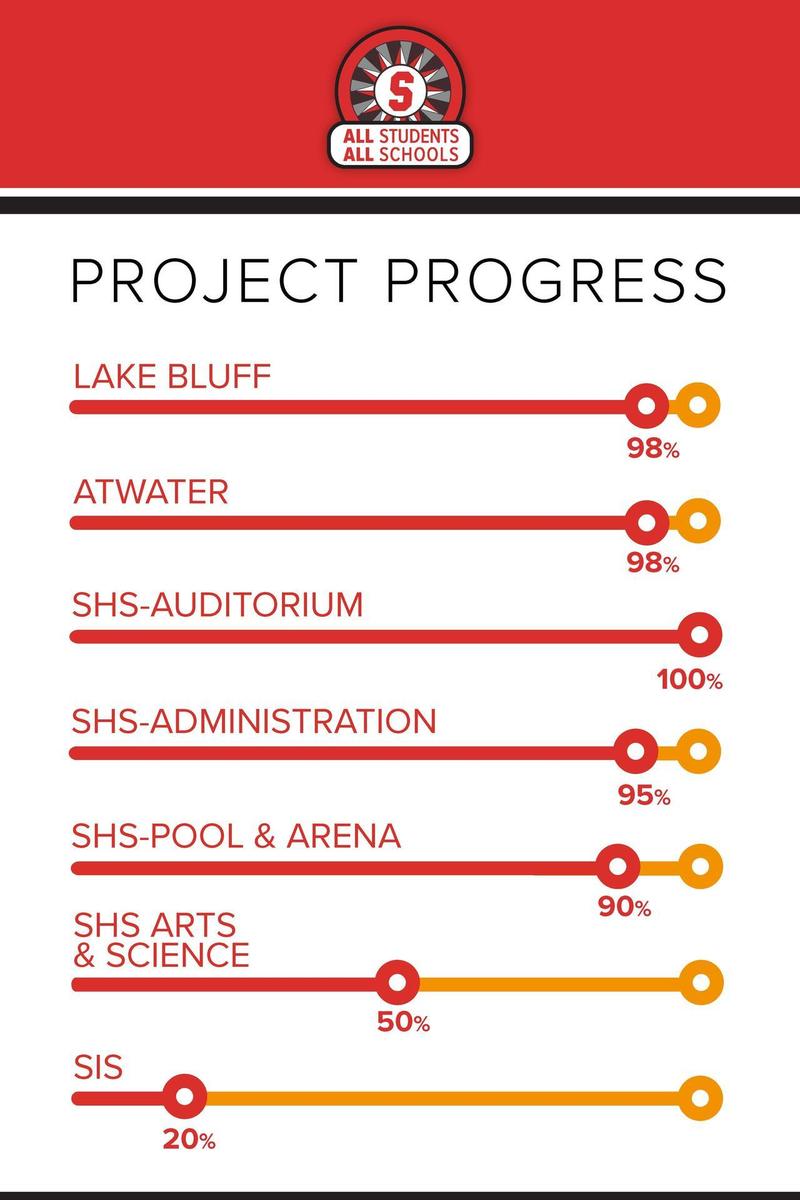 S
ALL STUDENTS
ALL SCHOOLS

PROJECT PROGRESS

LAKE BLUFF
98%

ATWATER
98%

SHS-AUDITORIUM
100%

SHS-ADMINISTRATION
95%

SHS-POOL & ARENA
90%

SHS ARTS & SCIENCE
50%

SIS
20%